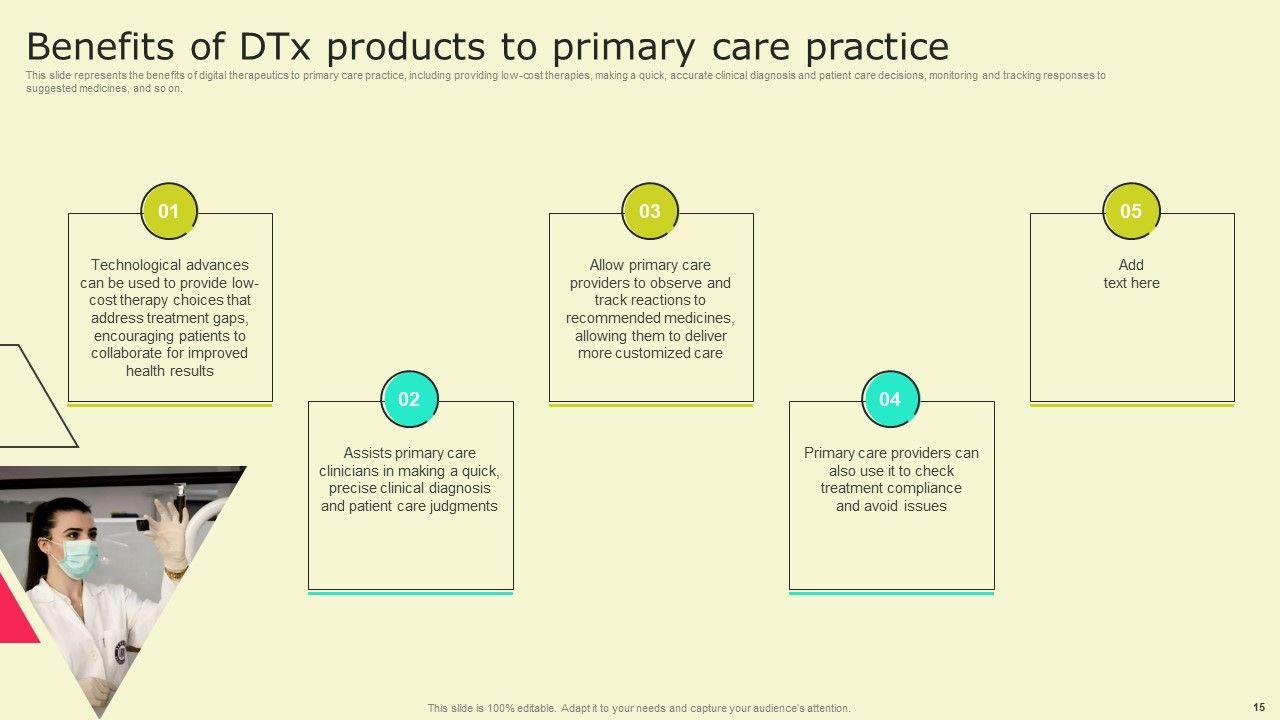 Benefits of DTx products to primary care practice

This slide represents the benefits of digital therapeutics to primary care practice, including providing low-cost therapies, making a quick, accurate clinical diagnosis and patient care decisions, monitoring and tracking responses to suggested medicines, and so on.

01

Technological advances can be used to provide low-cost therapy choices that address treatment gaps, encouraging patients to collaborate for improved health results

02

Assists primary care clinicians in making a quick, precise clinical diagnosis and patient care judgments

03

Allow primary care providers to observe and track reactions to recommended medicines, allowing them to deliver more customized care

04

Primary care providers can also use it to check treatment compliance and avoid issues

05

Add text here

This slide is 100% editable. Adapt it to your needs and capture your audience's attention.

15